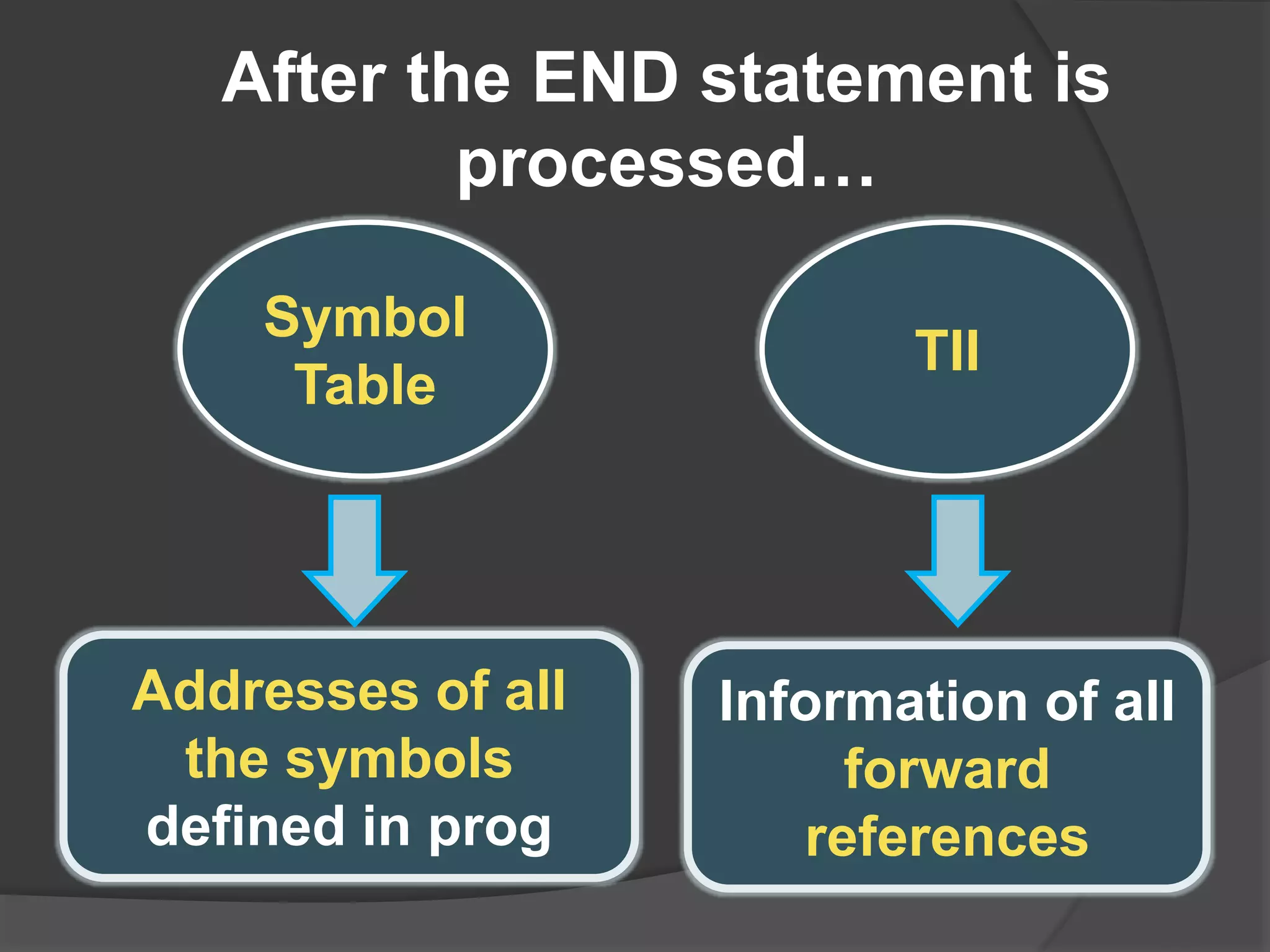 After the END statement is processed…

Symbol Table

TII

Addresses of all the symbols defined in prog

Information of all forward references